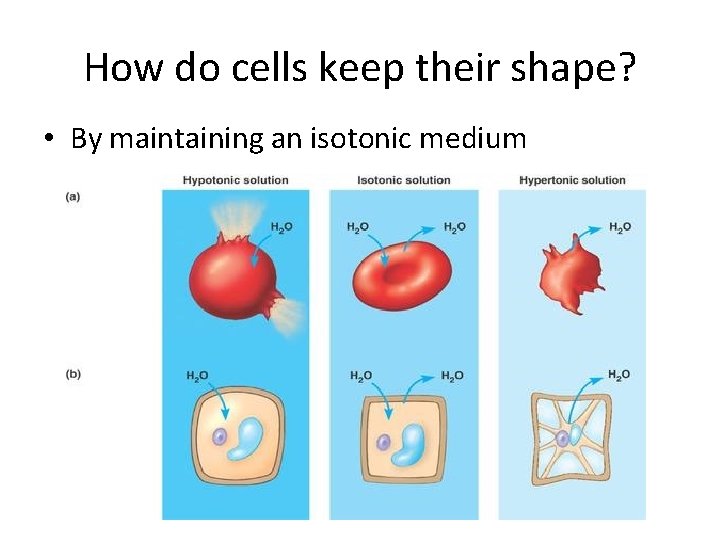 How do cells keep their shape?

• By maintaining an isotonic medium

Hypotonic solution

Isotonic solution

Hypertonic solution

(a)

$H_2O$

$H_2O$

$H_2O$

$H_2O$

(b)

$H_2O$

$H_2O$

$H_2O$

$H_2O$